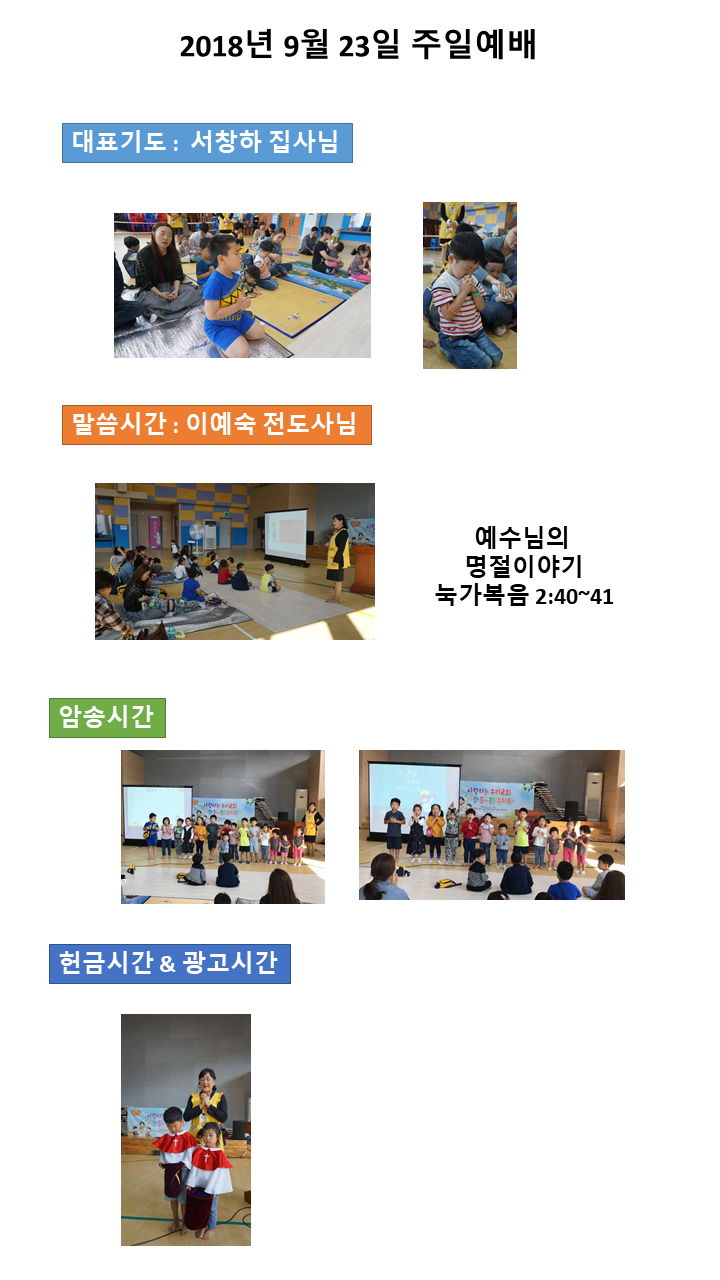 2018년 9월 23일 주일예배

대표기도 : 서창하 집사님

말씀시간 : 이예숙 전도사님

예수님의
명절이야기
눅가복음 2:40~41

암송시간

헌금시간 & 광고시간